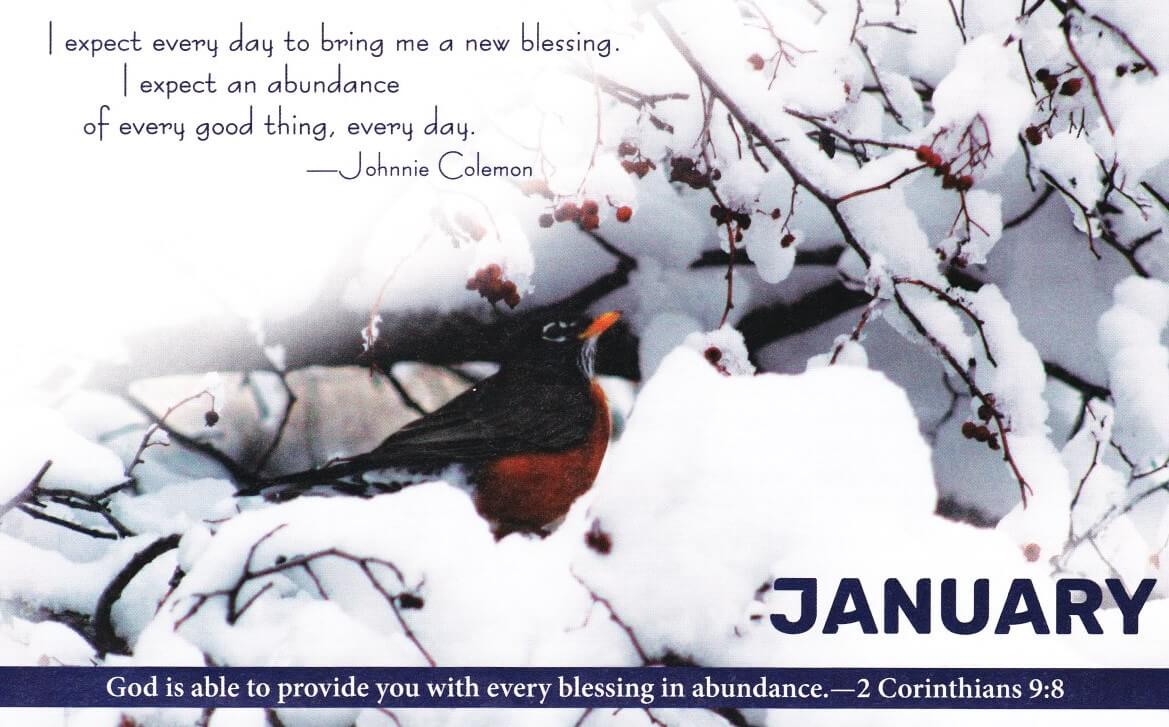 I expect every day to bring me a new blessing.
I expect an abundance
of every good thing, every day.
—Johnnie Colemon

JANUARY

God is able to provide you with every blessing in abundance.—2 Corinthians 9:8